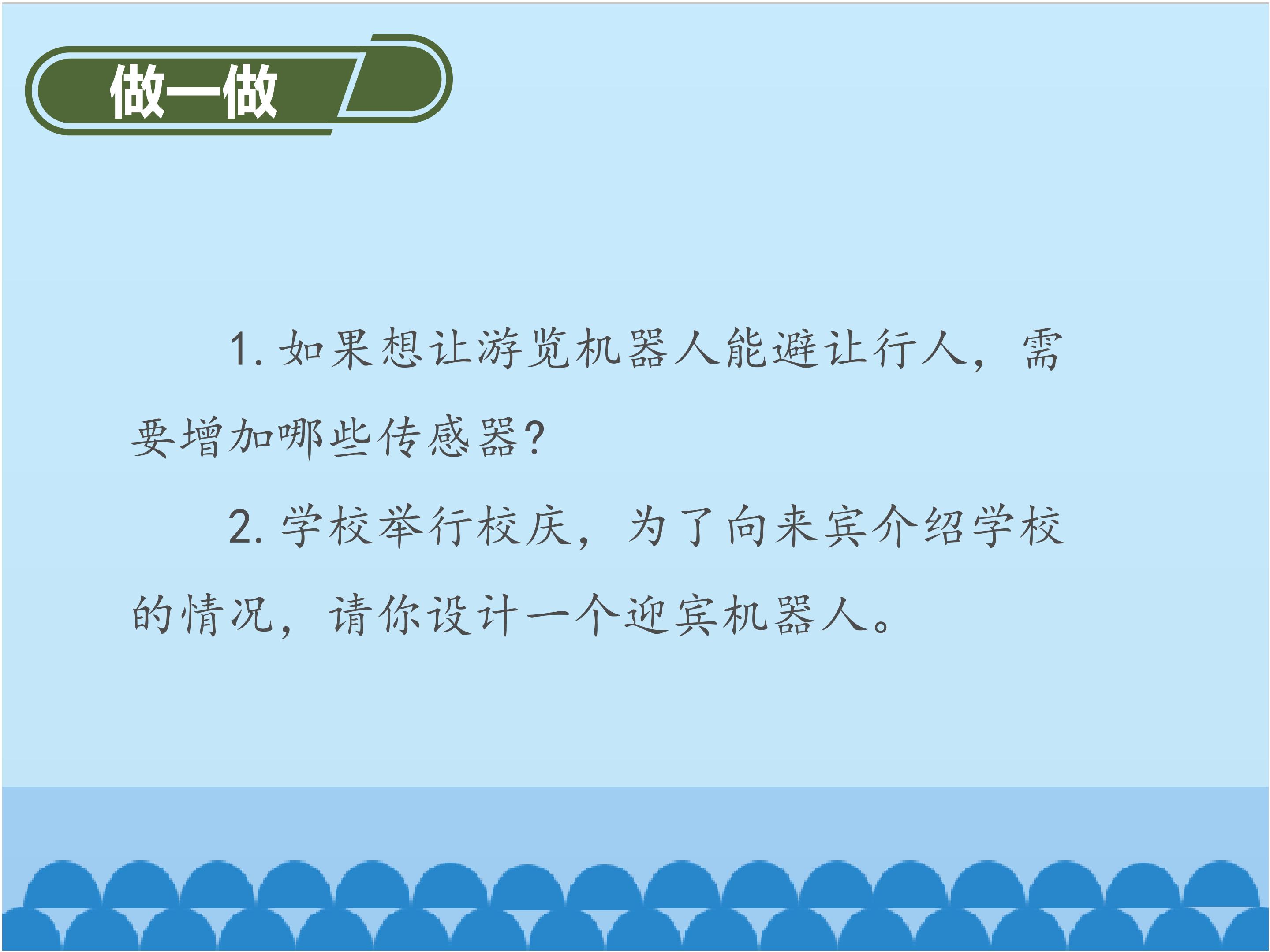 做一做

1. 如果想让游览机器人能避让行人，需要增加哪些传感器?

2. 学校举行校庆，为了向来宾介绍学校的情况，请你设计一个迎宾机器人。